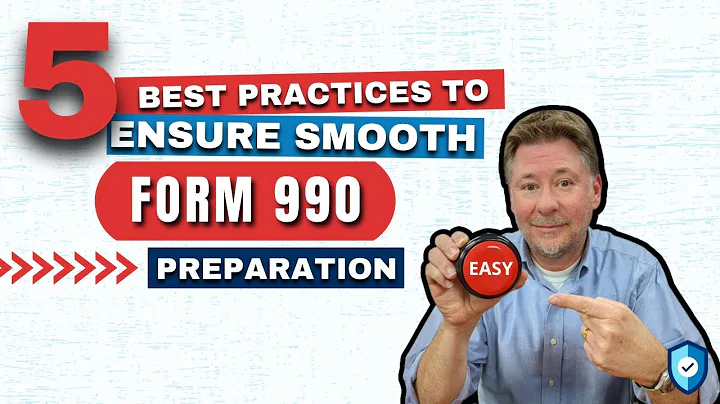 5 BEST PRACTICES TO ENSURE SMOOTH
FORM 990
PREPARATION
EASY